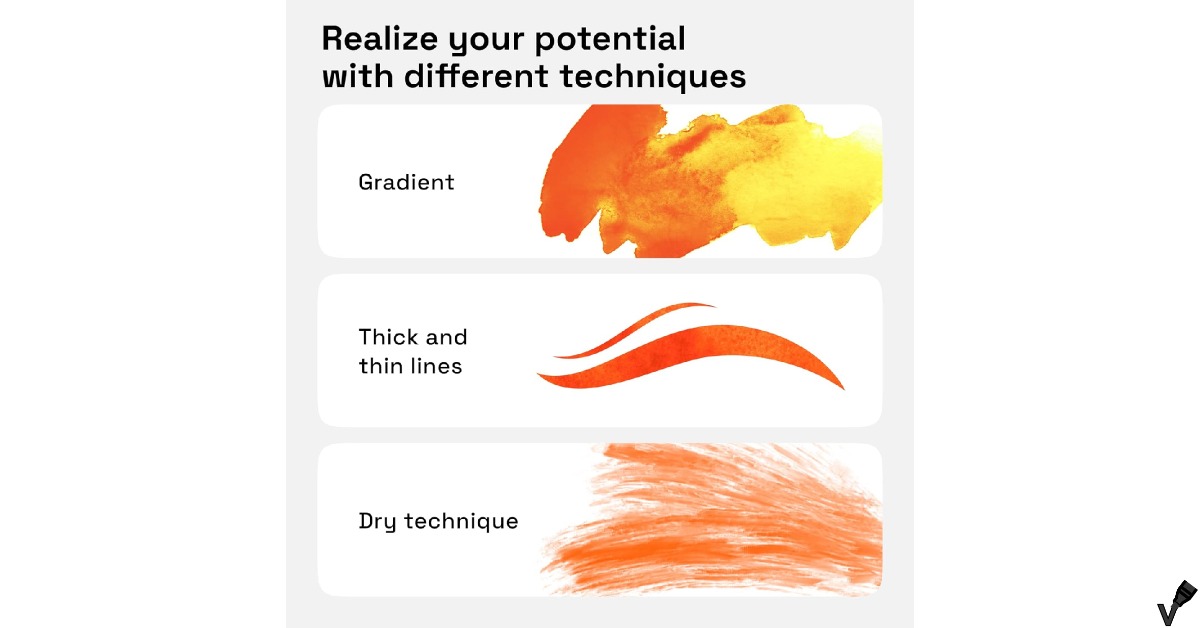 Realize your potential with different techniques

Gradient

Thick and thin lines

Dry technique